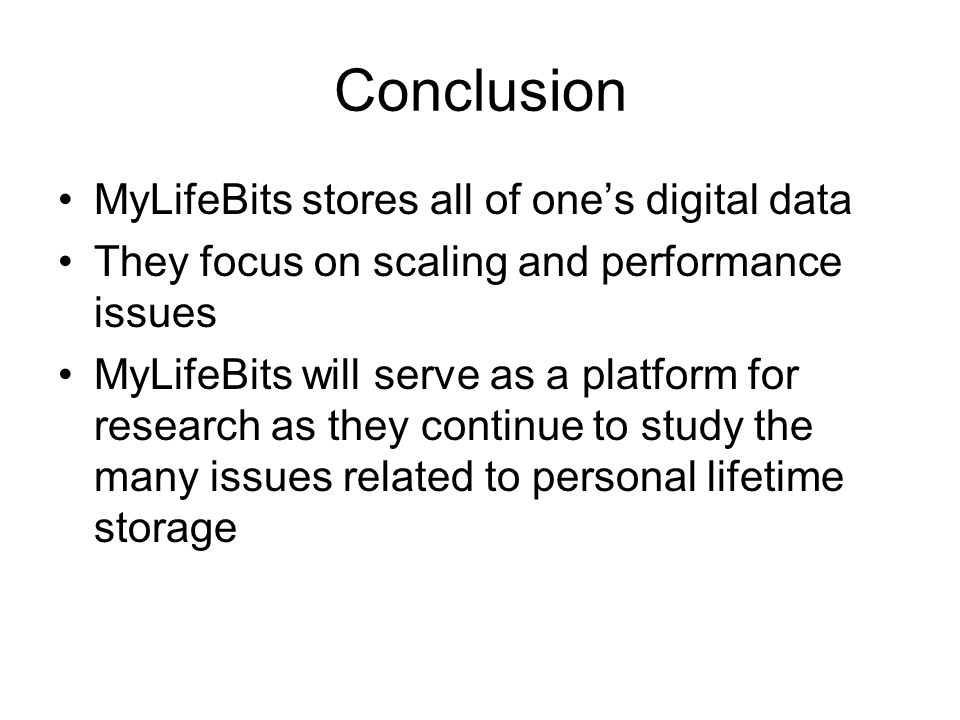 Conclusion

• MyLifeBits stores all of one’s digital data
• They focus on scaling and performance issues
• MyLifeBits will serve as a platform for research as they continue to study the many issues related to personal lifetime storage